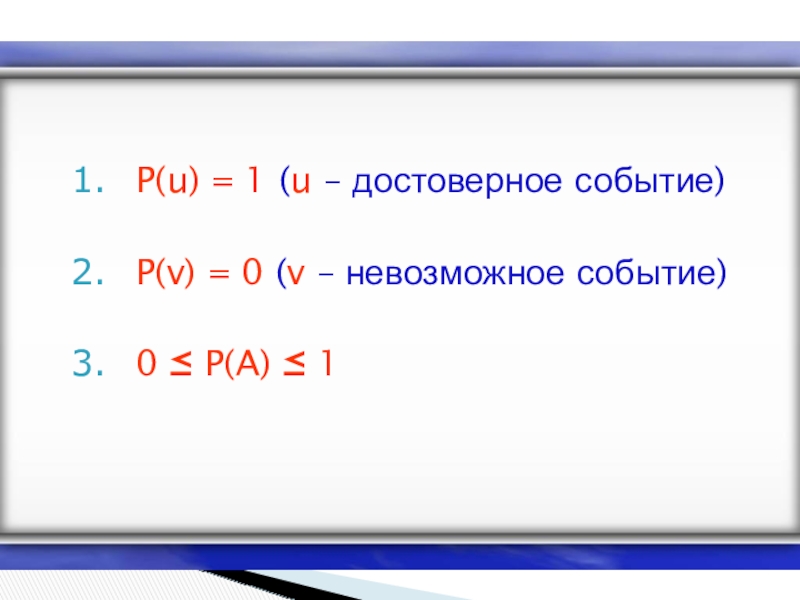 1. $P(u) = 1$ ($u$ – достоверное событие)

2. $P(v) = 0$ ($v$ – невозможное событие)

3. $0 \leq P(A) \leq 1$